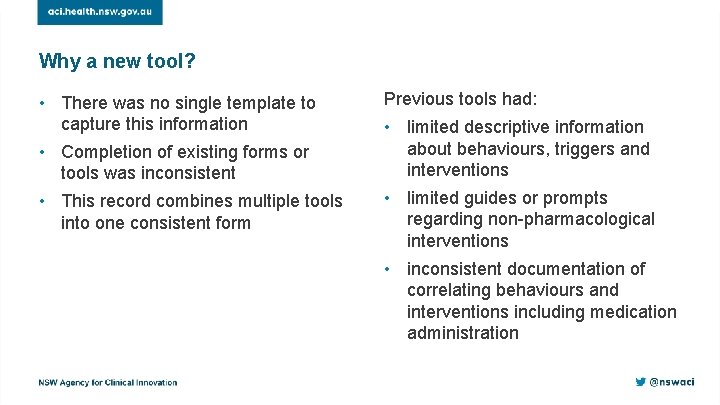 aci.health.nsw.gov.au

Why a new tool?

• There was no single template to capture this information
• Completion of existing forms or tools was inconsistent
• This record combines multiple tools into one consistent form

Previous tools had:
• limited descriptive information about behaviours, triggers and interventions
• limited guides or prompts regarding non-pharmacological interventions
• inconsistent documentation of correlating behaviours and interventions including medication administration

NSW Agency for Clinical Innovation

@nswaci